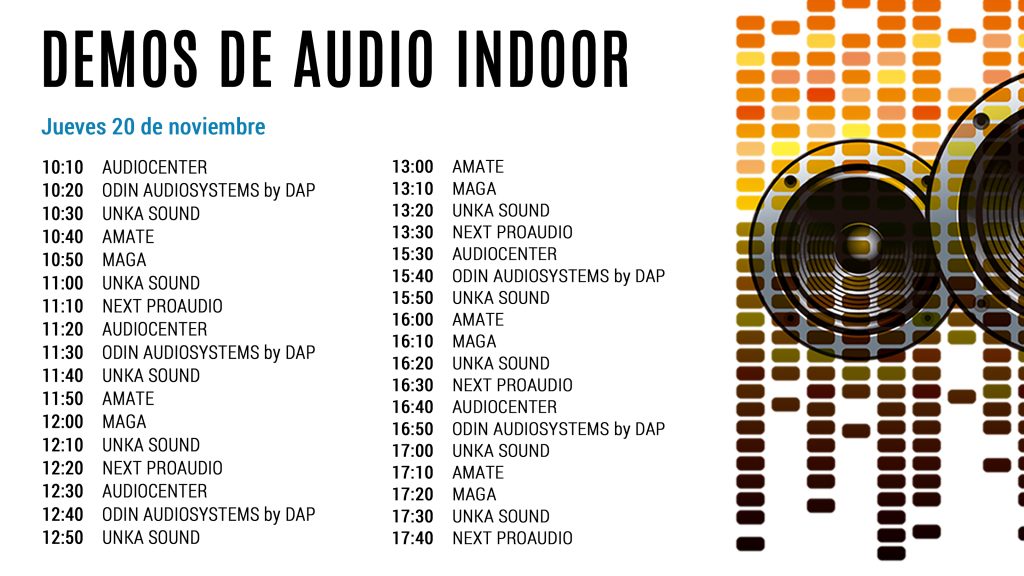 DEMOS DE AUDIO INDOOR

Jueves 20 de noviembre

10:10 AUDIOCENTER
10:20 ODIN AUDIOSYSTEMS by DAP
10:30 UNKA SOUND
10:40 AMATE
10:50 MAGA
11:00 UNKA SOUND
11:10 NEXT PROAUDIO
11:20 AUDIOCENTER
11:30 ODIN AUDIOSYSTEMS by DAP
11:40 UNKA SOUND
11:50 AMATE
12:00 MAGA
12:10 UNKA SOUND
12:20 NEXT PROAUDIO
12:30 AUDIOCENTER
12:40 ODIN AUDIOSYSTEMS by DAP
12:50 UNKA SOUND

13:00 AMATE
13:10 MAGA
13:20 UNKA SOUND
13:30 NEXT PROAUDIO
15:30 AUDIOCENTER
15:40 ODIN AUDIOSYSTEMS by DAP
15:50 UNKA SOUND
16:00 AMATE
16:10 MAGA
16:20 UNKA SOUND
16:30 NEXT PROAUDIO
16:40 AUDIOCENTER
16:50 ODIN AUDIOSYSTEMS by DAP
17:00 UNKA SOUND
17:10 AMATE
17:20 MAGA
17:30 UNKA SOUND
17:40 NEXT PROAUDIO